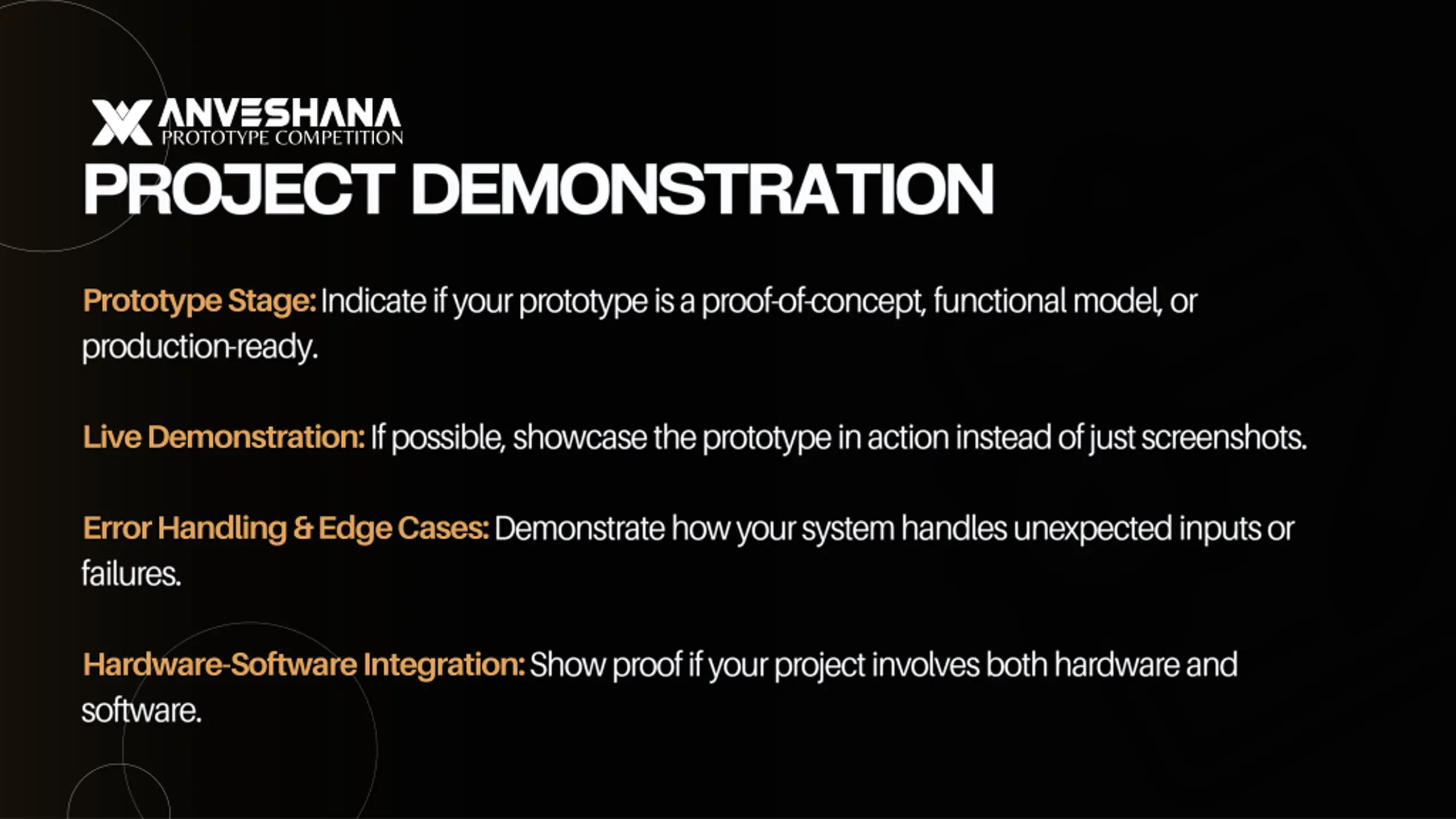 ANVESHANA
PROTOTYPE COMPETITION

PROJECT DEMONSTRATION

Prototype Stage: Indicate if your prototype is a proof-of-concept, functional model, or production-ready.

Live Demonstration: If possible, showcase the prototype in action instead of just screenshots.

Error Handling & Edge Cases: Demonstrate how your system handles unexpected inputs or failures.

Hardware-Software Integration: Show proof if your project involves both hardware and software.